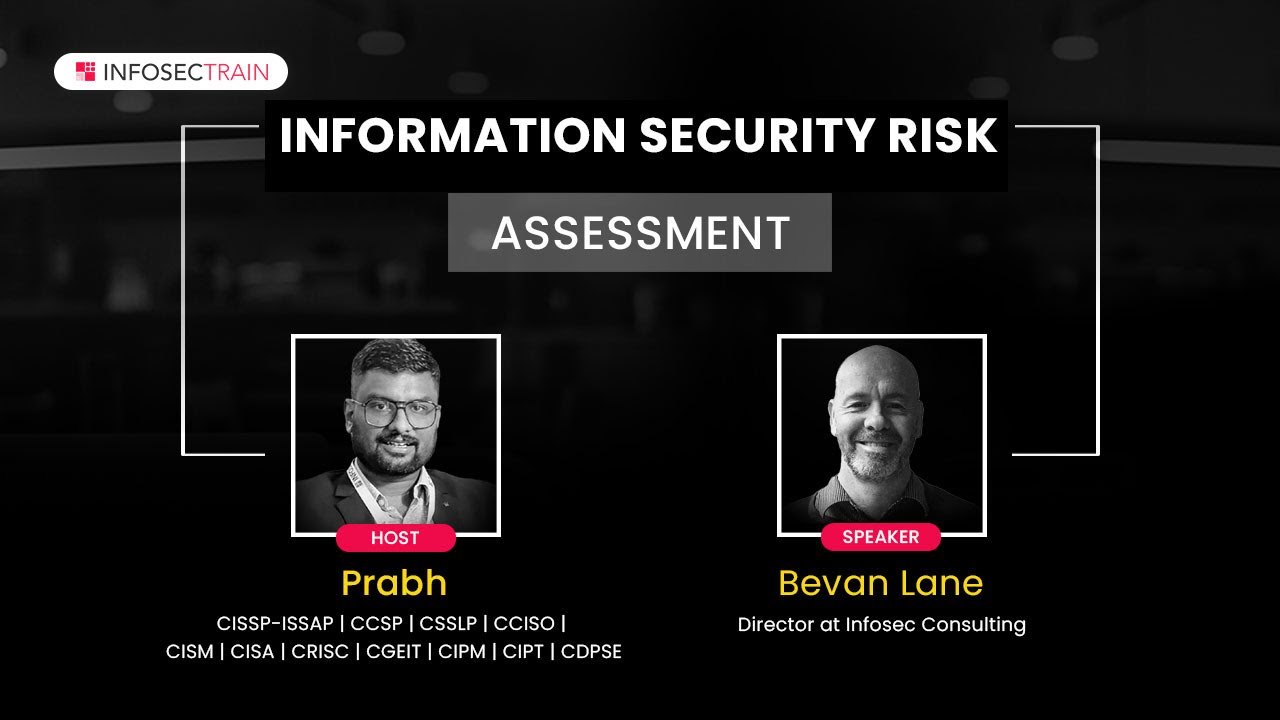 INFOSECTRAIN

INFORMATION SECURITY RISK

ASSESSMENT

HOST

Prabh

CISSP-ISSAP | CCSP | CSSLP | CCISO | CISM | CISA | CRISC | CGEIT | CIPM | CIPT | CDPSE

SPEAKER

Bevan Lane

Director at Infosec Consulting